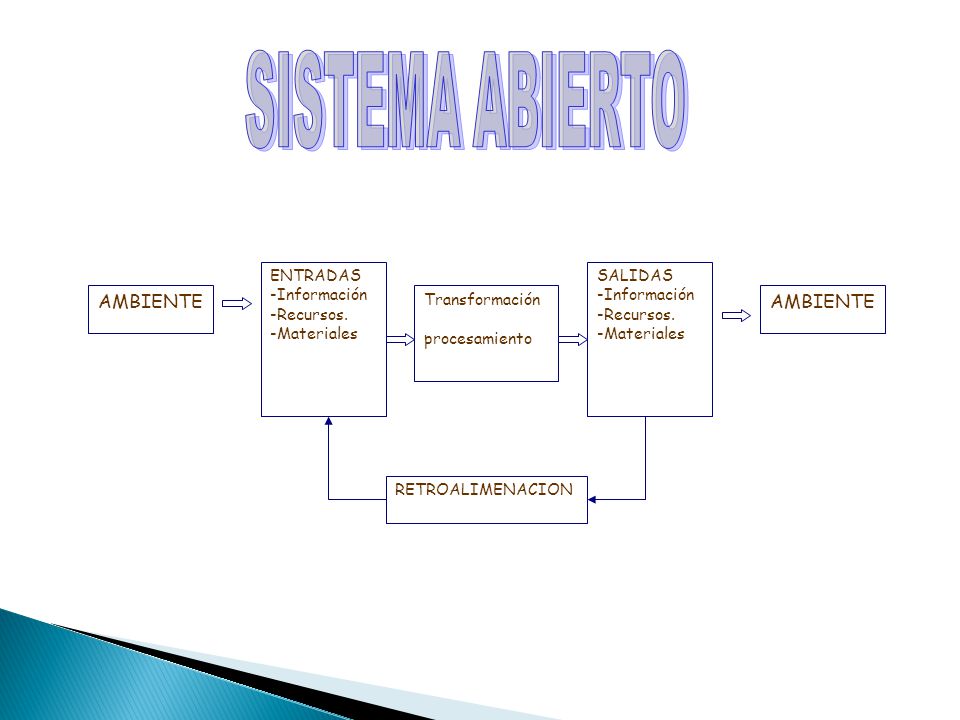 SISTEMA ABIERTO

AMBIENTE

ENTRADAS
-Información
-Recursos.
-Materiales

Transformación

procesamiento

SALIDAS
-Información
-Recursos.
-Materiales

AMBIENTE

RETROALIMENACION